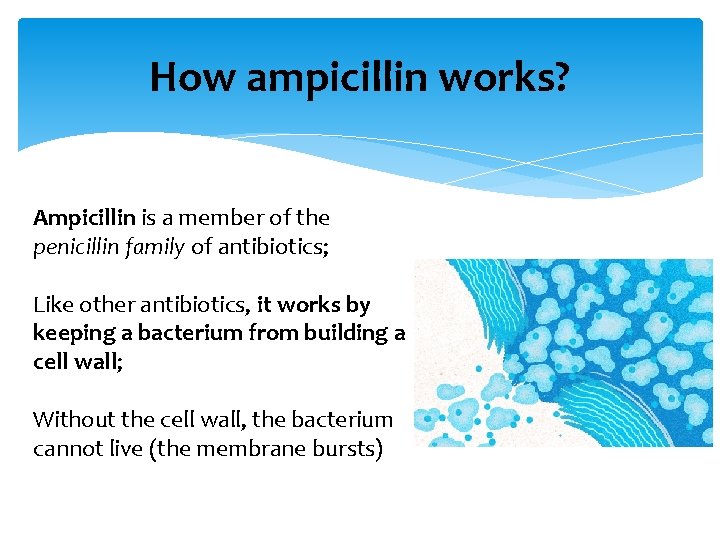 How ampicillin works?

Ampicillin is a member of the penicillin family of antibiotics;

Like other antibiotics, it works by keeping a bacterium from building a cell wall;

Without the cell wall, the bacterium cannot live (the membrane bursts)